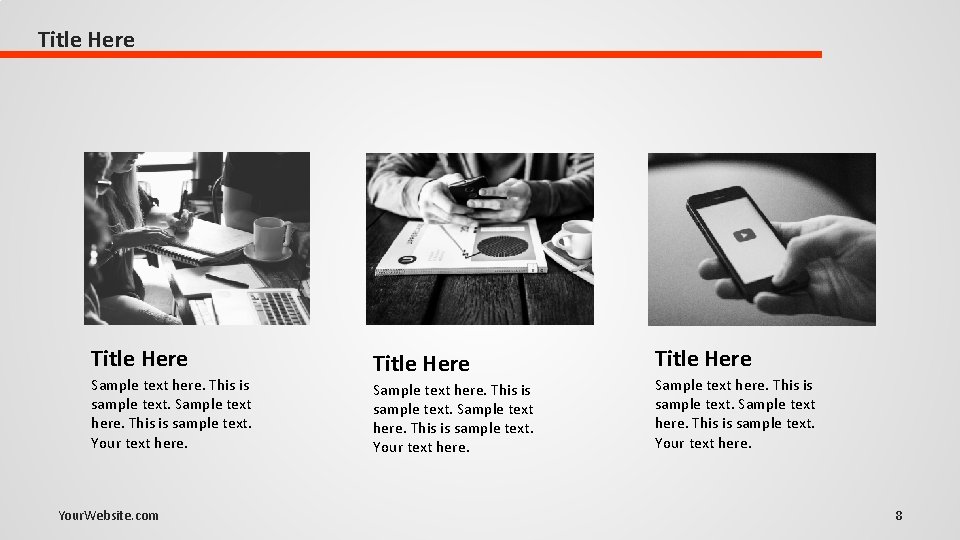 Title Here

Title Here

Sample text here. This is sample text. Sample text here. This is sample text. Your text here.

Title Here

Sample text here. This is sample text. Sample text here. This is sample text. Your text here.

Title Here

Sample text here. This is sample text. Sample text here. This is sample text. Your text here.

YourWebsite.com

8